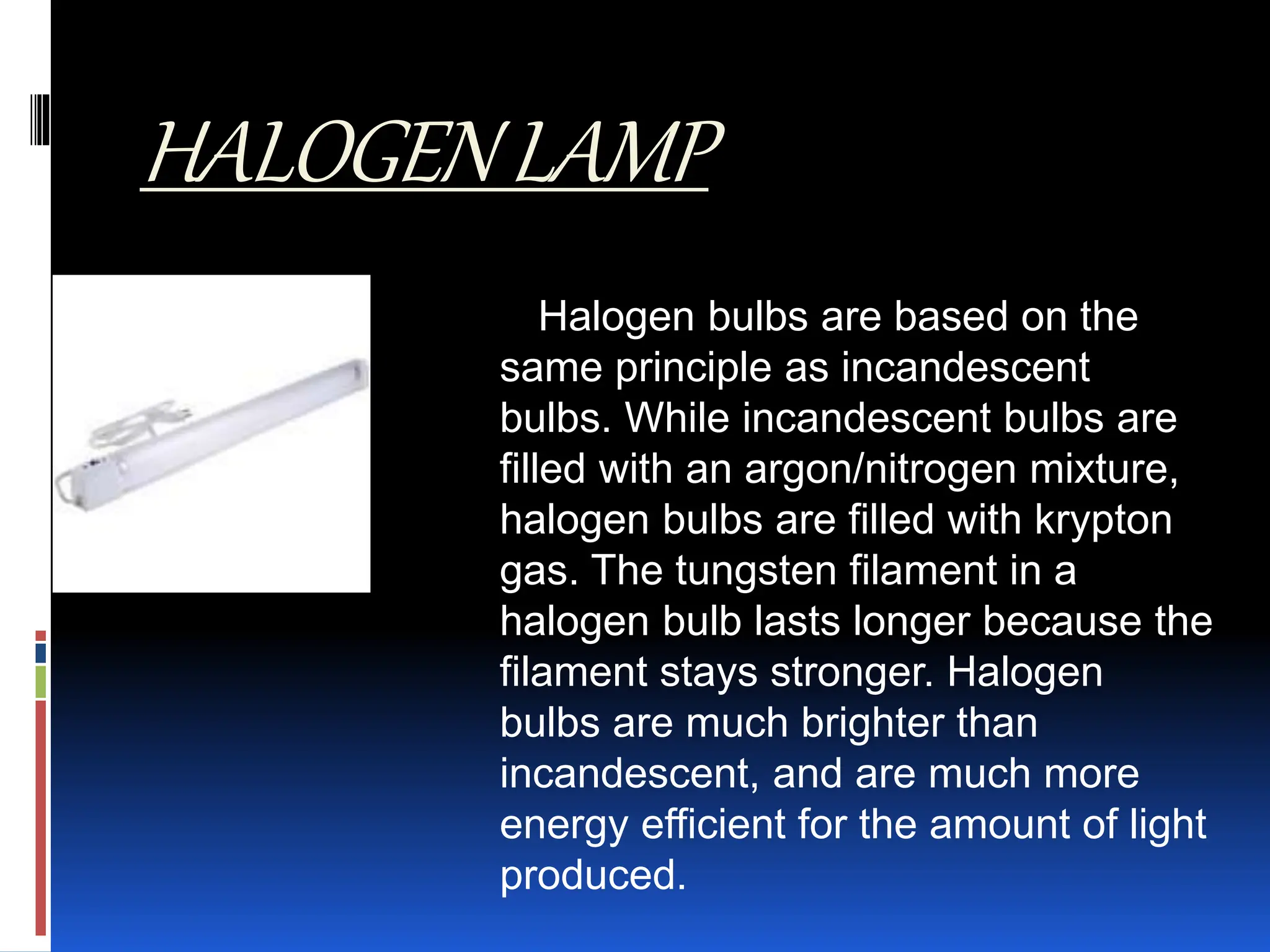 HALOGEN LAMP

Halogen bulbs are based on the same principle as incandescent bulbs. While incandescent bulbs are filled with an argon/nitrogen mixture, halogen bulbs are filled with krypton gas. The tungsten filament in a halogen bulb lasts longer because the filament stays stronger. Halogen bulbs are much brighter than incandescent, and are much more energy efficient for the amount of light produced.